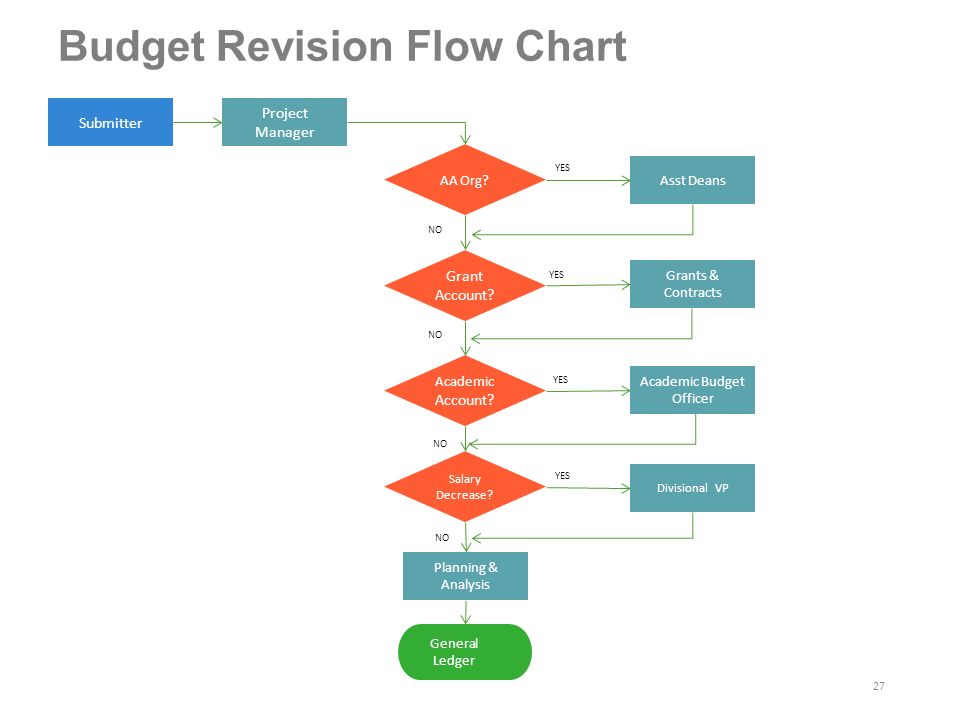 Budget Revision Flow Chart

Submitter

Project Manager

AA Org?

YES

Asst Deans

NO

Grant Account?

YES

Grants & Contracts

NO

Academic Account?

YES

Academic Budget Officer

NO

Salary Decrease?

YES

Divisional VP

NO

Planning & Analysis

General Ledger

27